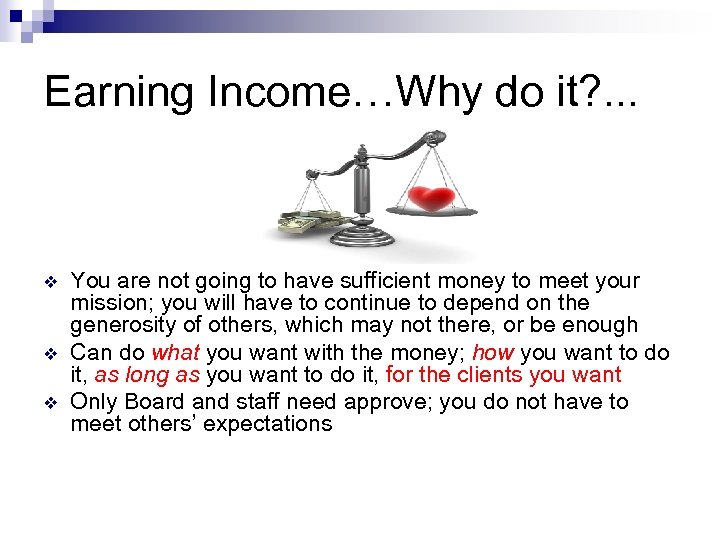 Earning Income…Why do it?...

❖ You are not going to have sufficient money to meet your mission; you will have to continue to depend on the generosity of others, which may not there, or be enough

❖ Can do what you want with the money; how you want to do it, as long as you want to do it, for the clients you want

❖ Only Board and staff need approve; you do not have to meet others' expectations